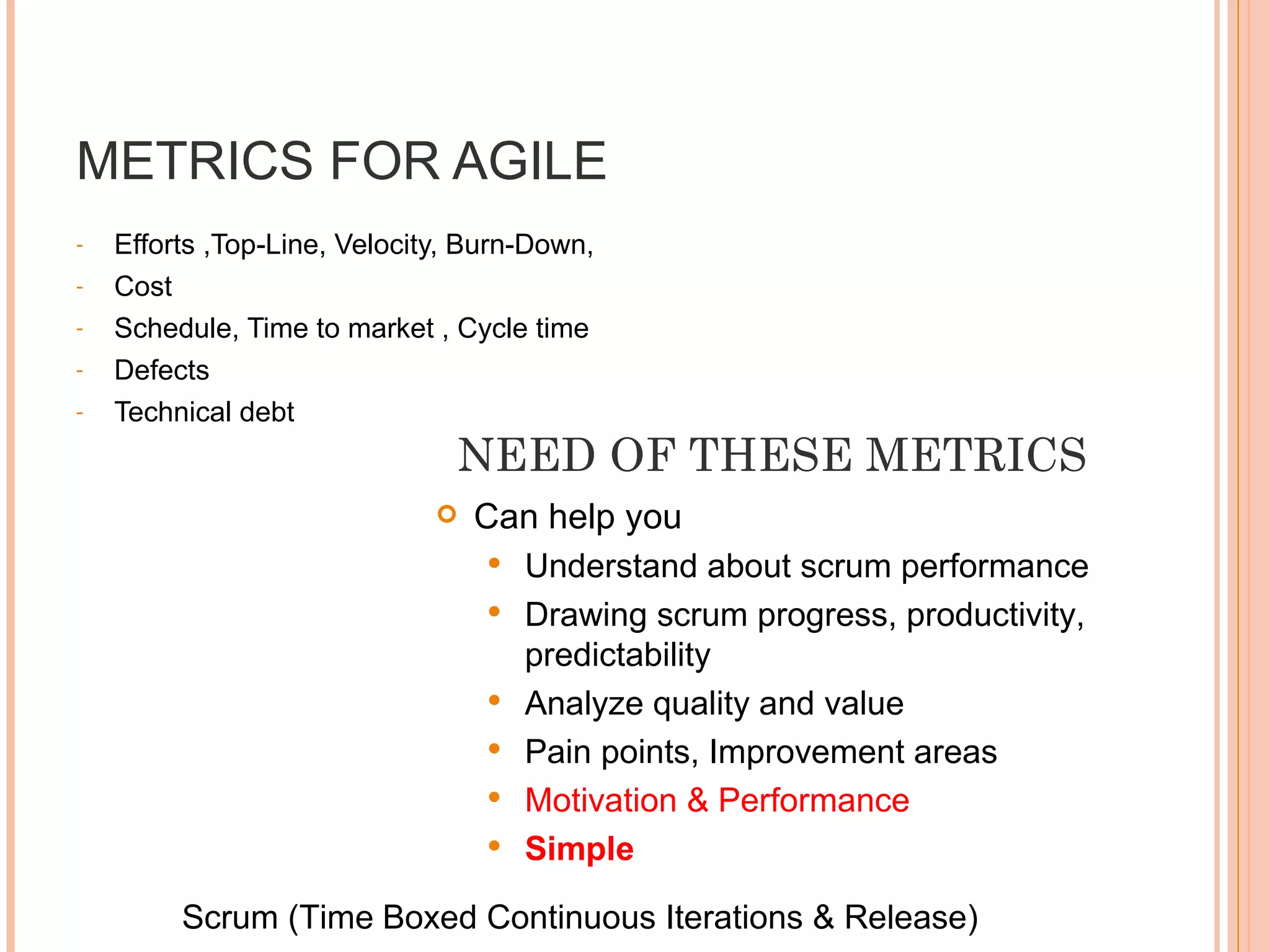 METRICS FOR AGILE

- Efforts ,Top-Line, Velocity, Burn-Down,
- Cost
- Schedule, Time to market , Cycle time
- Defects
- Technical debt

NEED OF THESE METRICS

Can help you
- Understand about scrum performance
- Drawing scrum progress, productivity, predictability
- Analyze quality and value
- Pain points, Improvement areas
- Motivation & Performance
- Simple

Scrum (Time Boxed Continuous Iterations & Release)